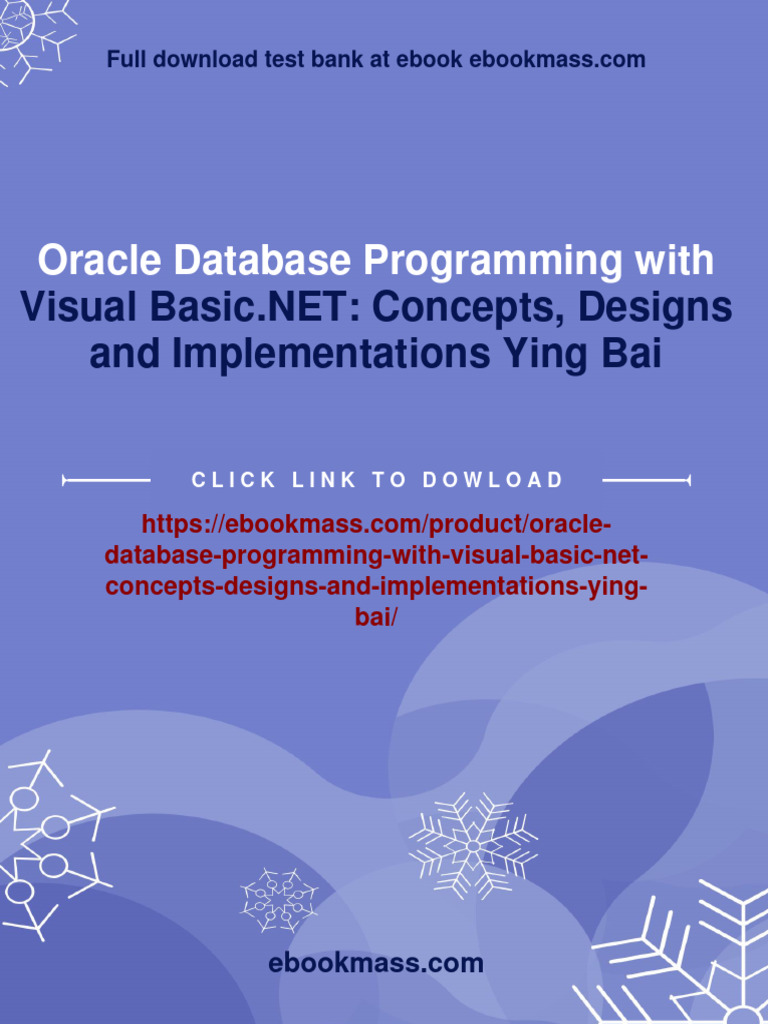 Full download test bank at ebook ebookmass.com

Oracle Database Programming with Visual Basic.NET: Concepts, Designs and Implementations Ying Bai

CLICK LINK TO DOWLOAD

https://ebookmass.com/product/oracle-database-programming-with-visual-basic-net-concepts-designs-and-implementations-ying-bai/

ebookmass.com